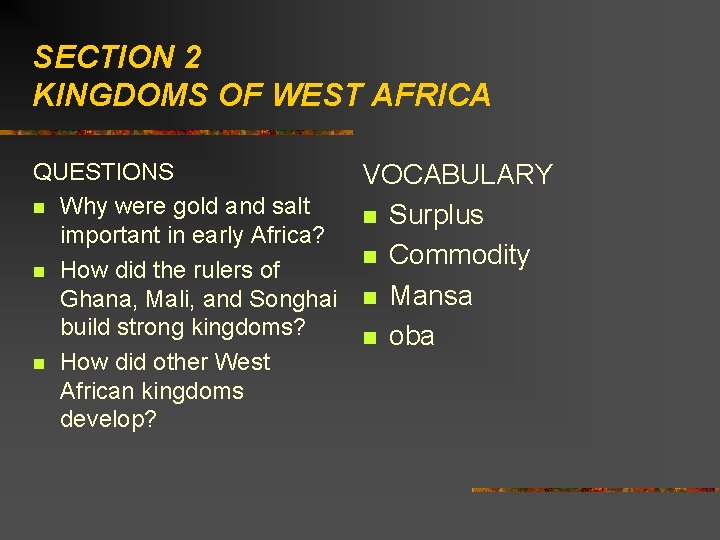 SECTION 2
KINGDOMS OF WEST AFRICA

QUESTIONS
- Why were gold and salt important in early Africa?
- How did the rulers of Ghana, Mali, and Songhai build strong kingdoms?
- How did other West African kingdoms develop?

VOCABULARY
- Surplus
- Commodity
- Mansa
- oba